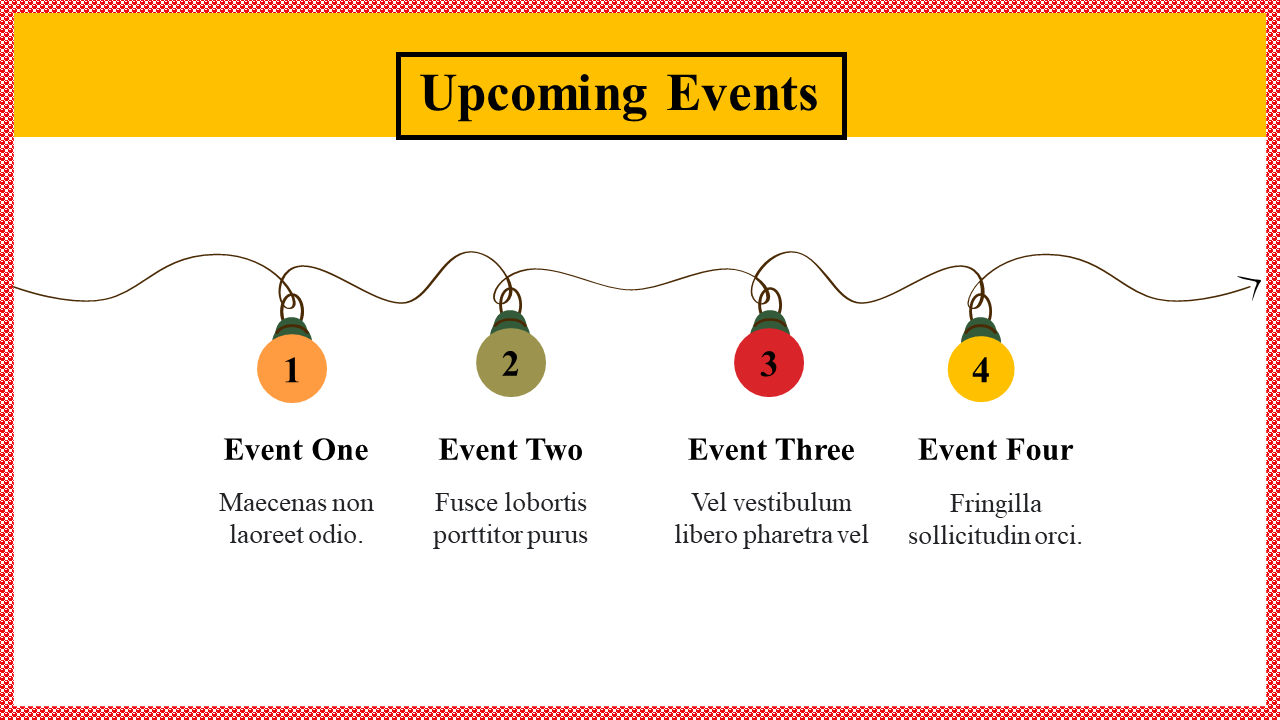 Upcoming Events

1

Event One

Maecenas non laoreet odio.

2

Event Two

Fusce lobortis porttitor purus

3

Event Three

Vel vestibulum libero pharetra vel

4

Event Four

Fringilla sollicitudin orci.